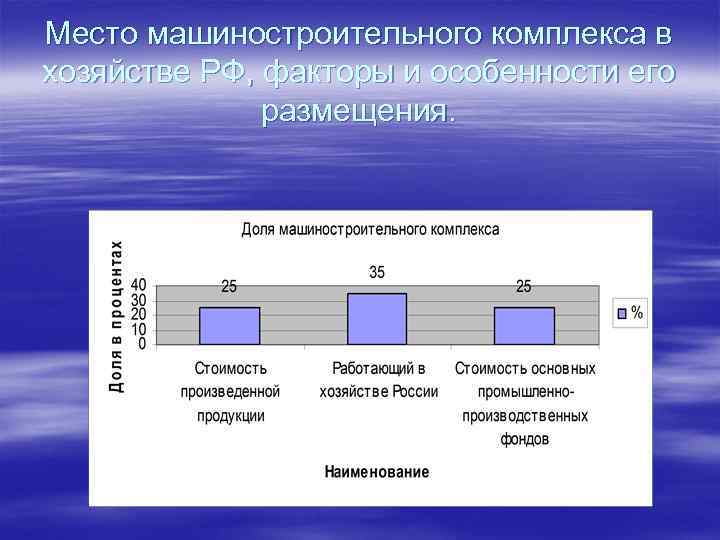 Место машиностроительного комплекса в хозяйстве РФ, факторы и особенности его размещения.

Доля машиностроительного комплекса

Доля в процентах

40
30
20
10
0

25
35
25

%

Стоимость произведенной продукции

Работающий в хозяйстве России

Стоимость основных промышленно-производственных фондов

Наименование